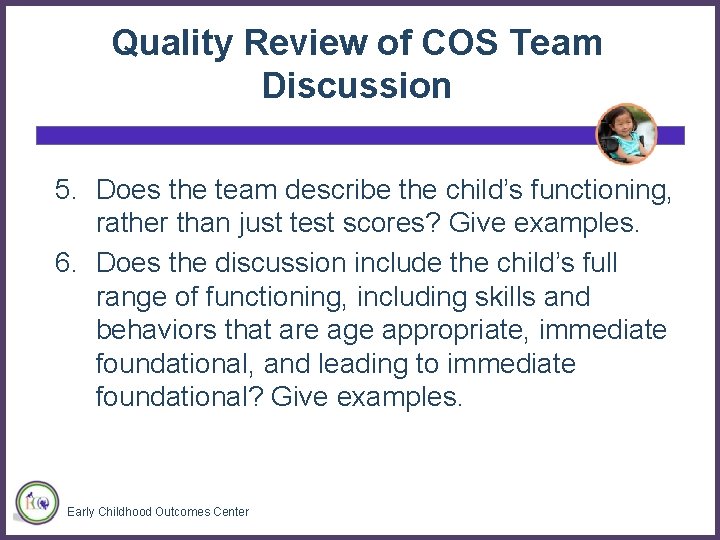 Quality Review of COS Team Discussion

5. Does the team describe the child's functioning, rather than just test scores? Give examples.
6. Does the discussion include the child's full range of functioning, including skills and behaviors that are age appropriate, immediate foundational, and leading to immediate foundational? Give examples.

Early Childhood Outcomes Center